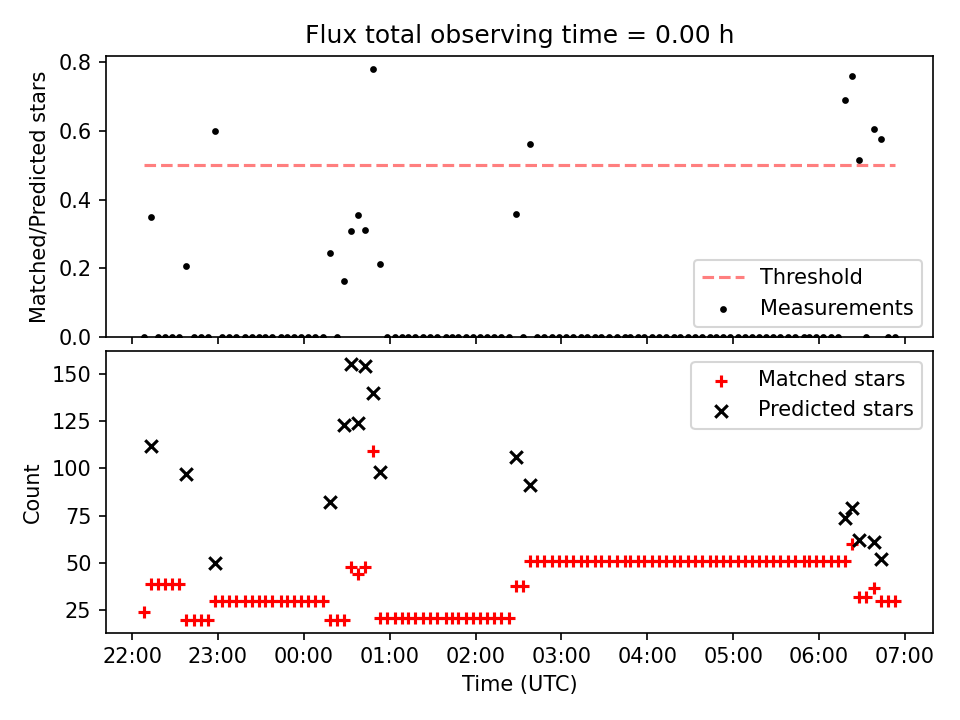 Flux total observing time = 0.00 h

Matched/Predicted stars

0.8
0.6
0.4
0.2
0.0

Threshold
Measurements

Count

150
125
100
75
50
25

Matched stars
Predicted stars

22:00 23:00 00:00 01:00 02:00 03:00 04:00 05:00 06:00 07:00

Time (UTC)